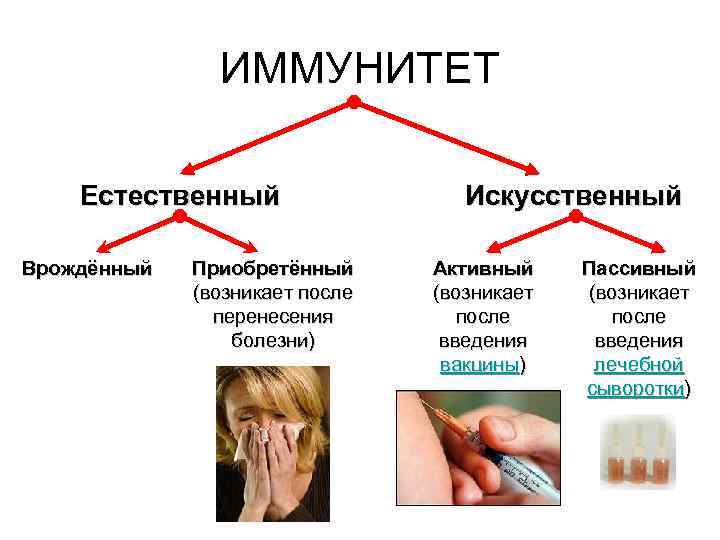 ИММУНИТЕТ

Естественный

Искусственный

Врождённый

Приобретённый (возникает после перенесения болезни)

Активный (возникает после введения вакцины)

Пассивный (возникает после введения лечебной сыворотки)